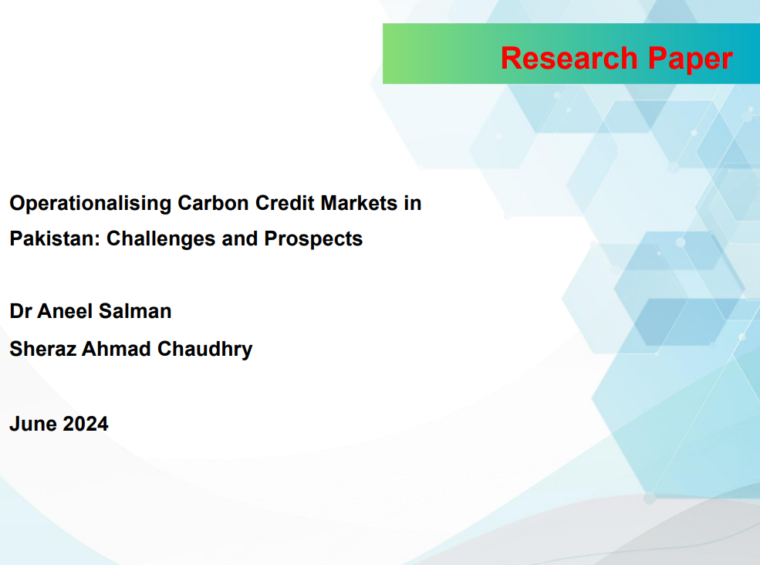 Research Paper

Operationalising Carbon Credit Markets in Pakistan: Challenges and Prospects

Dr Aneel Salman
Sheraz Ahmad Chaudhry

June 2024